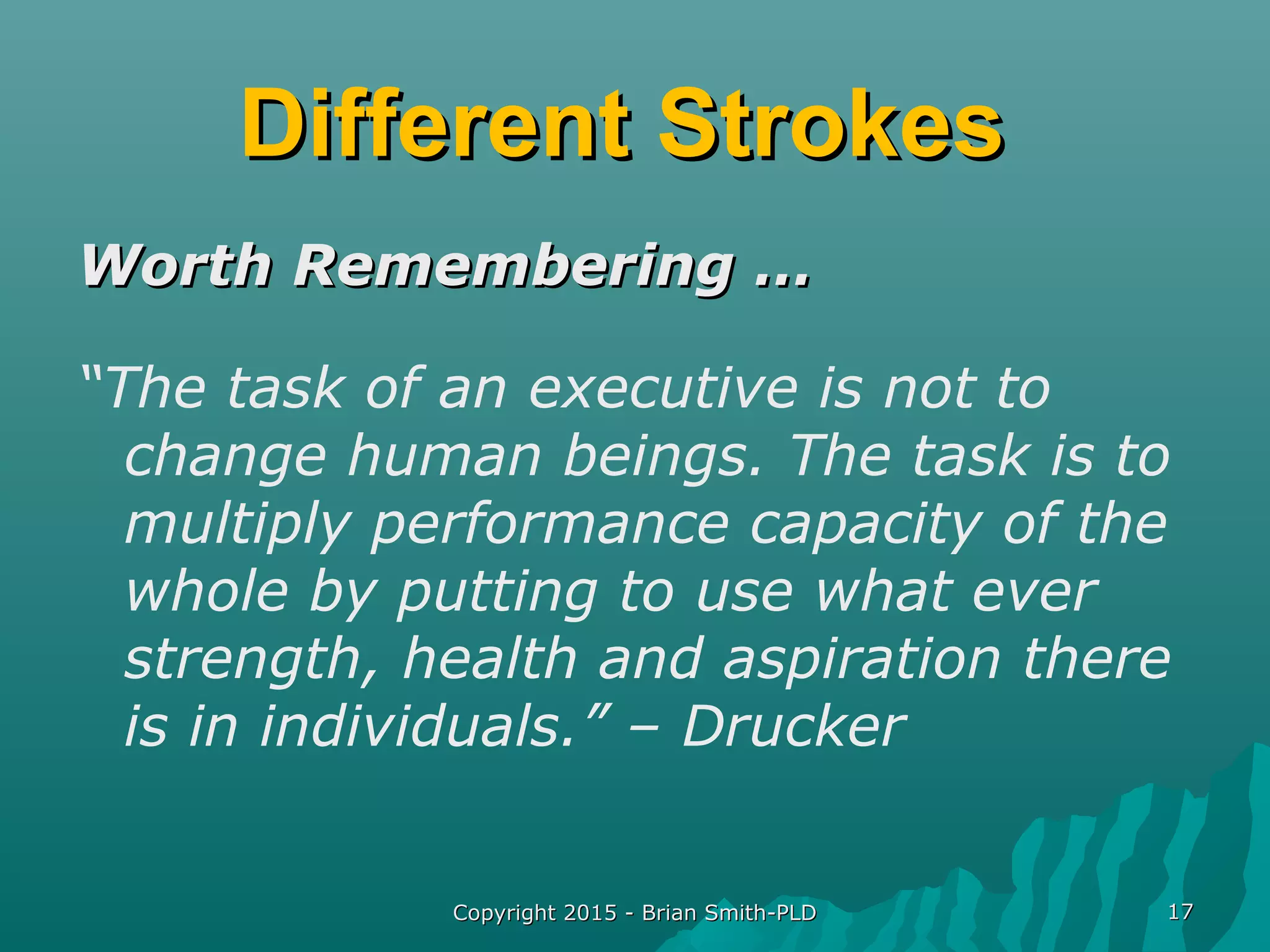 Different Strokes

Worth Remembering …

“The task of an executive is not to change human beings. The task is to multiply performance capacity of the whole by putting to use what ever strength, health and aspiration there is in individuals.” – Drucker

Copyright 2015 - Brian Smith-PLD

17